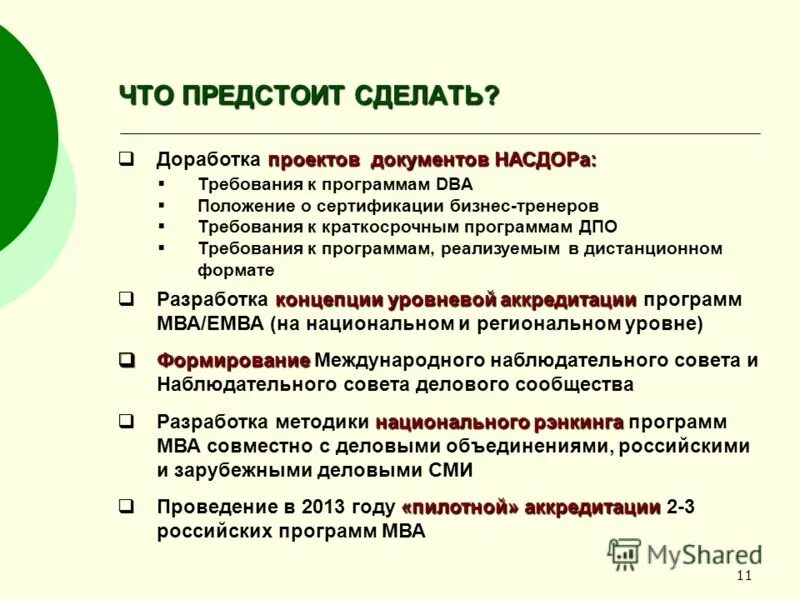 ЧТО ПРЕДСТОИТ СДЕЛАТЬ?

❑ Доработка проектов документов НАСДОРа:

▪ Требования к программам DBA
▪ Положение о сертификации бизнес-тренеров
▪ Требования к краткосрочным программам ДПО
▪ Требования к программам, реализуемым в дистанционном формате

❑ Разработка концепции уровневой аккредитации программ MBA/EMBA (на национальном и региональном уровне)

❑ Формирование Международного наблюдательного совета и Наблюдательного совета делового сообщества

❑ Разработка методики национального рэнкинга программ MBA совместно с деловыми объединениями, российскими и зарубежными деловыми СМИ

❑ Проведение в 2013 году «пилотной» аккредитации 2-3 российских программ MBA

MyShared

11